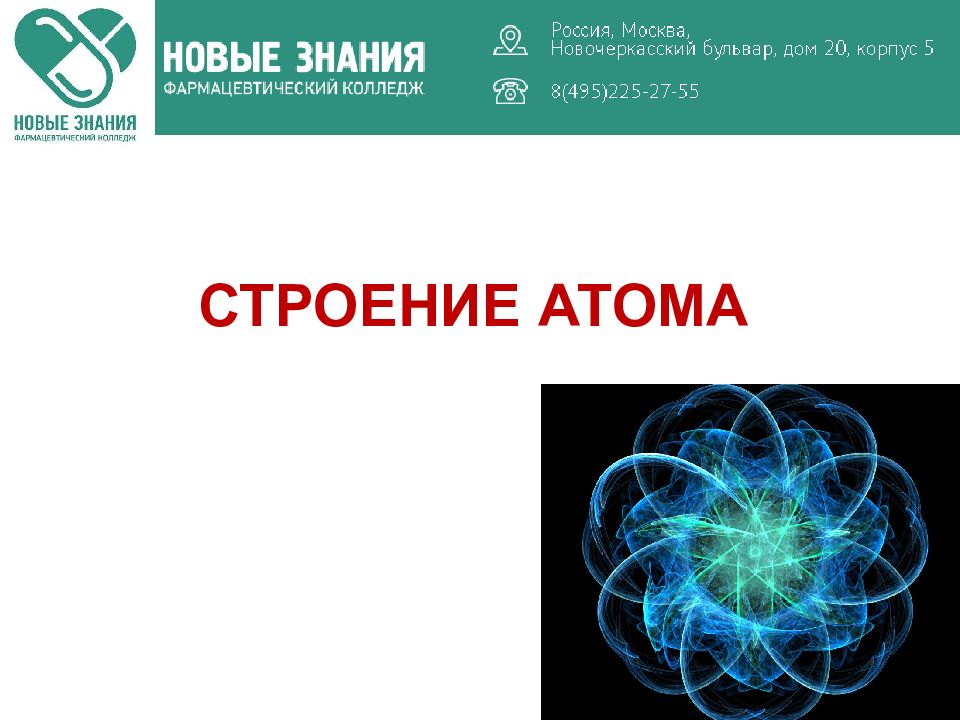 НОВЫЕ ЗНАНИЯ
ФАРМАЦЕВТИЧЕСКИЙ КОЛЛЕДЖ

НОВЫЕ ЗНАНИЯ
ФАРМАЦЕВТИЧЕСКИЙ КОЛЛЕДЖ

Россия, Москва,
Новочеркасский бульвар, дом 20, корпус 5

8(495)225-27-55

СТРОЕНИЕ АТОМА